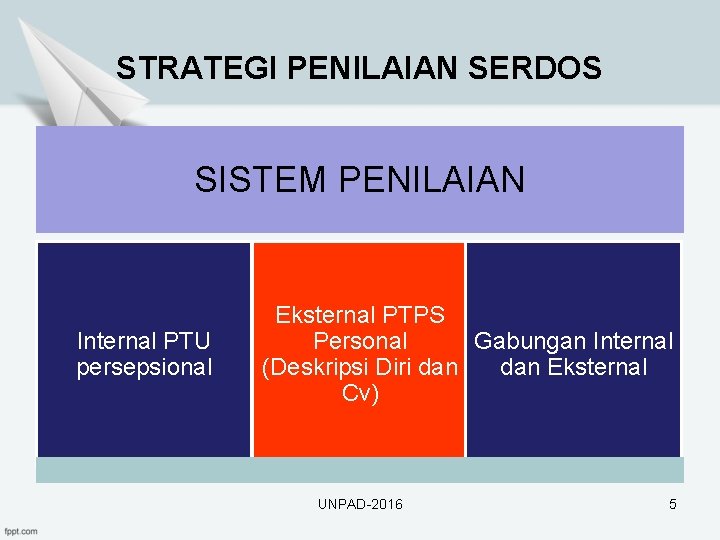 STRATEGI PENILAIAN SERDOS

SISTEM PENILAIAN

Internal PTU persepsional

Eksternal PTPS Personal (Deskripsi Diri dan Cv)

Gabungan Internal dan Eksternal

UNPAD-2016

5

fppt.com